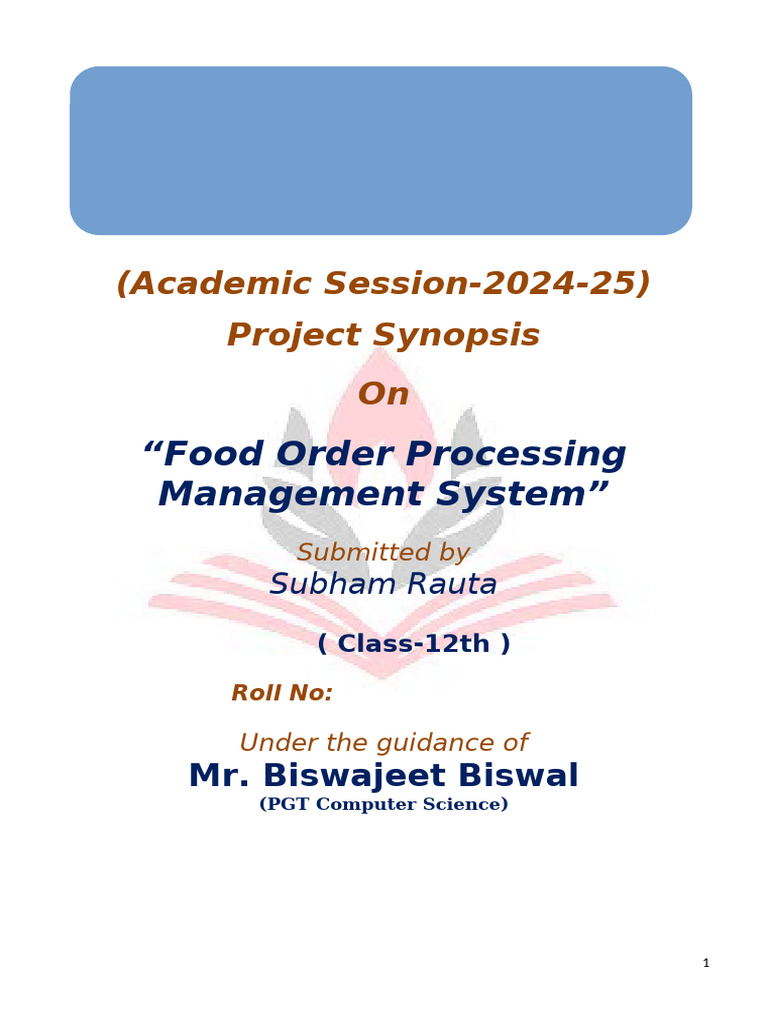 (Academic Session-2024-25)
Project Synopsis
On
“Food Order Processing Management System”

Submitted by
Subham Rauta

( Class-12th )

Roll No:

Under the guidance of
Mr. Biswajeet Biswal
(PGT Computer Science)

1